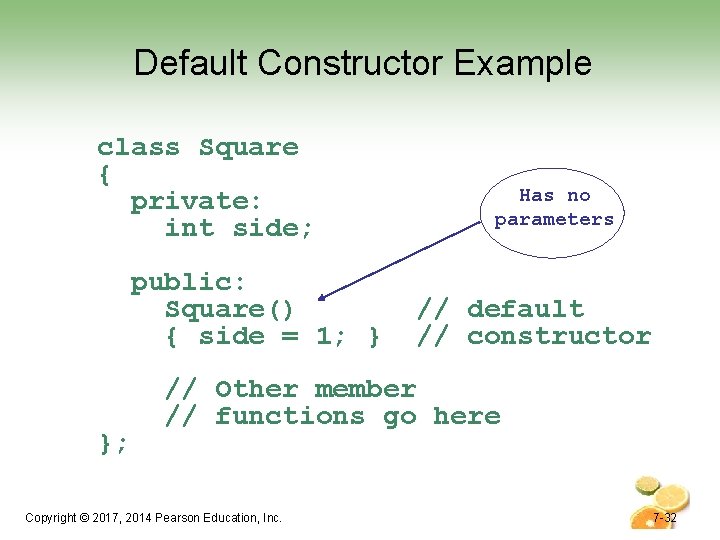 Default Constructor Example

class Square
{
  private:
    int side;

  public:
    Square()          // default
    { side = 1; }     // constructor

    // Other member
    // functions go here
};

Has no parameters

Copyright © 2017, 2014 Pearson Education, Inc.

7-32